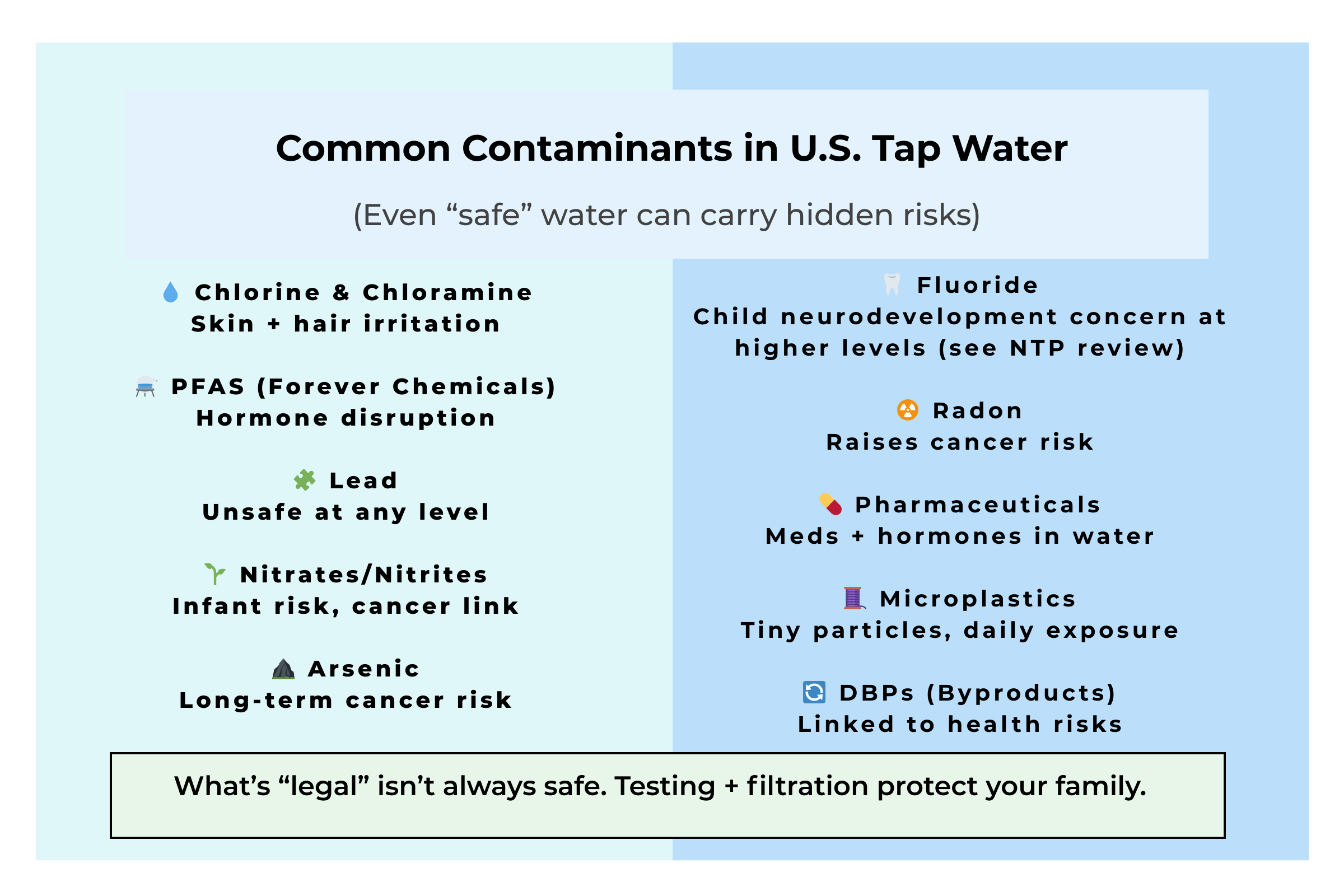 Common Contaminants in U.S. Tap Water

(Even “safe” water can carry hidden risks)

Chlorine & Chloramine
Skin + hair irritation

PFAS (Forever Chemicals)
Hormone disruption

Lead
Unsafe at any level

Nitrates/Nitrites
Infant risk, cancer link

Arsenic
Long-term cancer risk

Fluoride
Child neurodevelopment concern at higher levels (see NTP review)

Radon
Raises cancer risk

Pharmaceuticals
Meds + hormones in water

Microplastics
Tiny particles, daily exposure

DBPs (Byproducts)
Linked to health risks

What’s “legal” isn’t always safe. Testing + filtration protect your family.